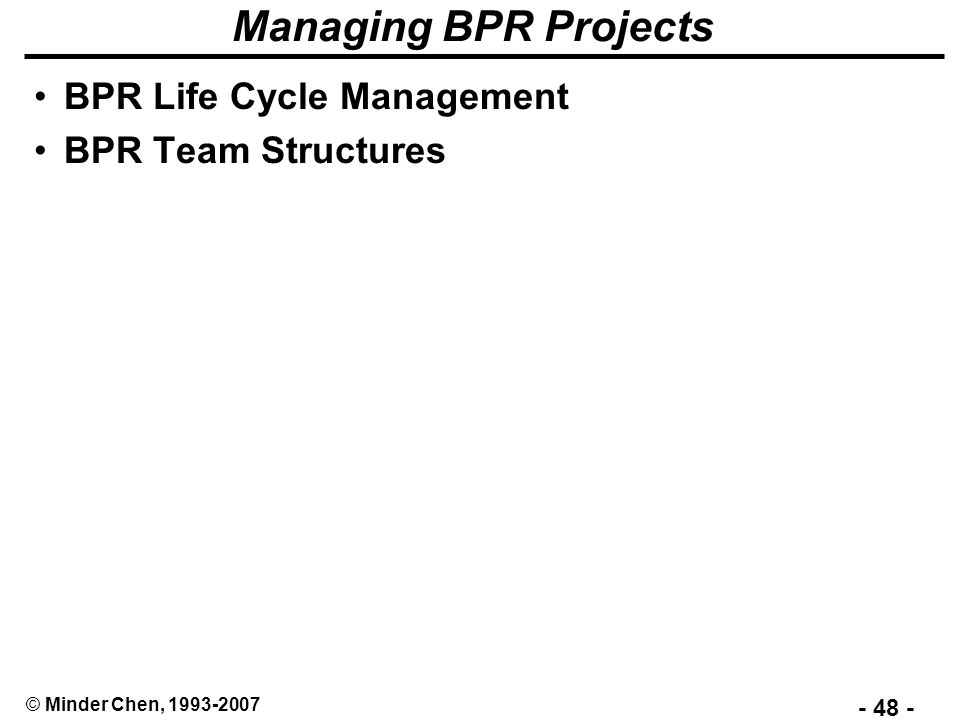 Managing BPR Projects

• BPR Life Cycle Management
• BPR Team Structures

© Minder Chen, 1993-2007

- 48 -